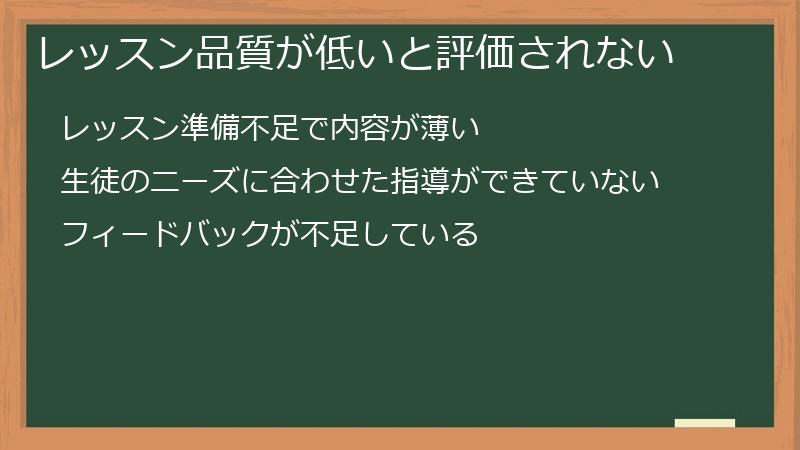 レッスン品質が低いと評価されない

レッスン準備不足で内容が薄い

生徒のニーズに合わせた指導ができていない

フィードバックが不足している